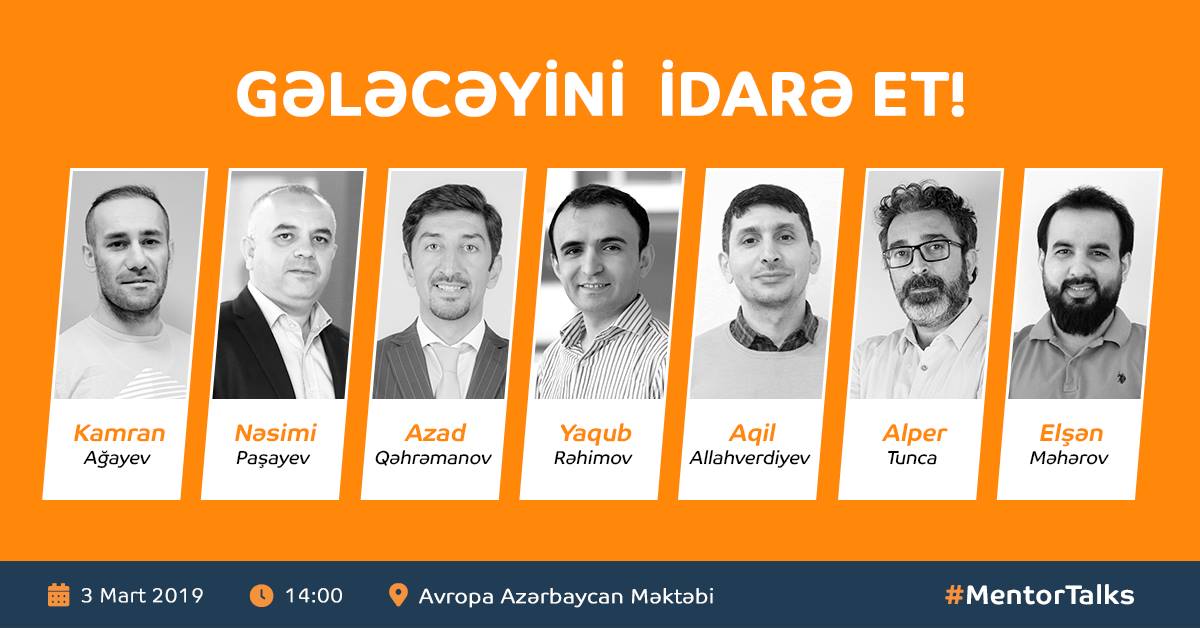 GƏLƏCƏYİNİ İDARƏ ET!

Kamran
Ağayev

Nəsimi
Paşayev

Azad
Qəhrəmanov

Yaqub
Rəhimov

Aqil
Allahverdiyev

Alper
Tunca

Elşən
Məhərov

3 Mart 2019

14:00

Avropa Azərbaycan Məktəbi

#MentorTalks